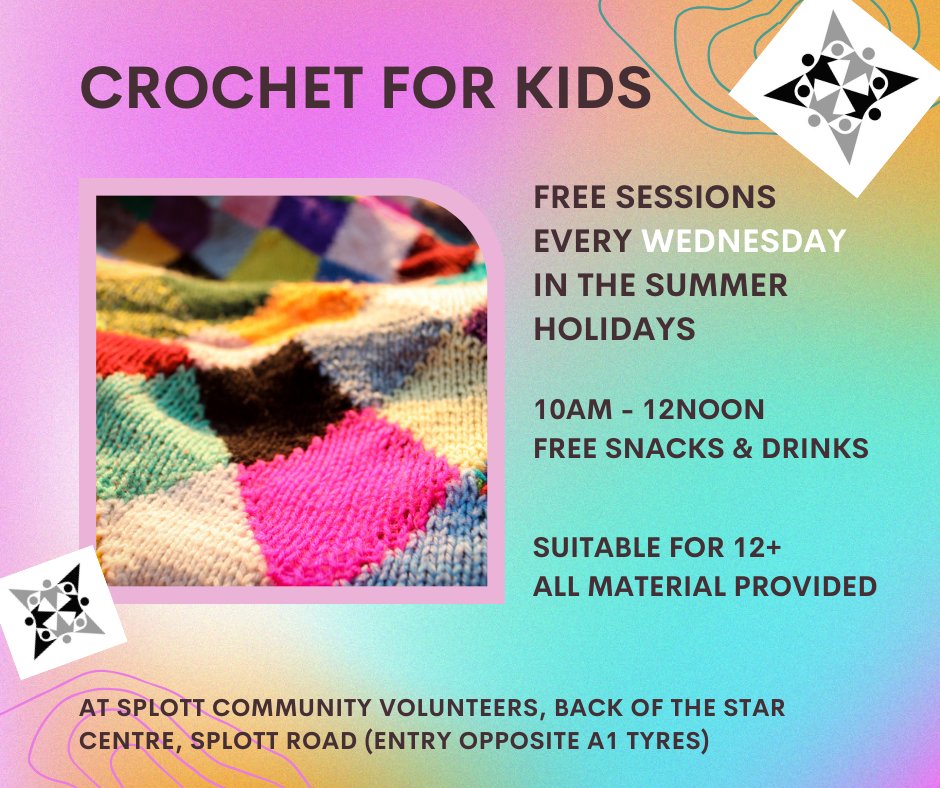 CROCHET FOR KIDS

FREE SESSIONS EVERY WEDNESDAY IN THE SUMMER HOLIDAYS

10AM - 12NOON
FREE SNACKS & DRINKS

SUITABLE FOR 12+
ALL MATERIAL PROVIDED

AT SPLOTT COMMUNITY VOLUNTEERS, BACK OF THE STAR CENTRE, SPLOTT ROAD (ENTRY OPPOSITE A1 TYRES)